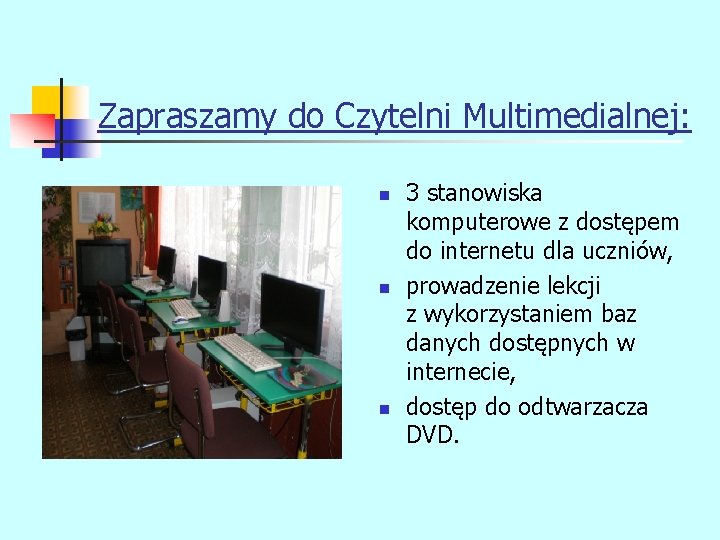 Zapraszamy do Czytelni Multimedialnej:

- 3 stanowiska komputerowe z dostępem do internetu dla uczniów,
- prowadzenie lekcji z wykorzystaniem baz danych dostępnych w internecie,
- dostęp do odtwarzacza DVD.